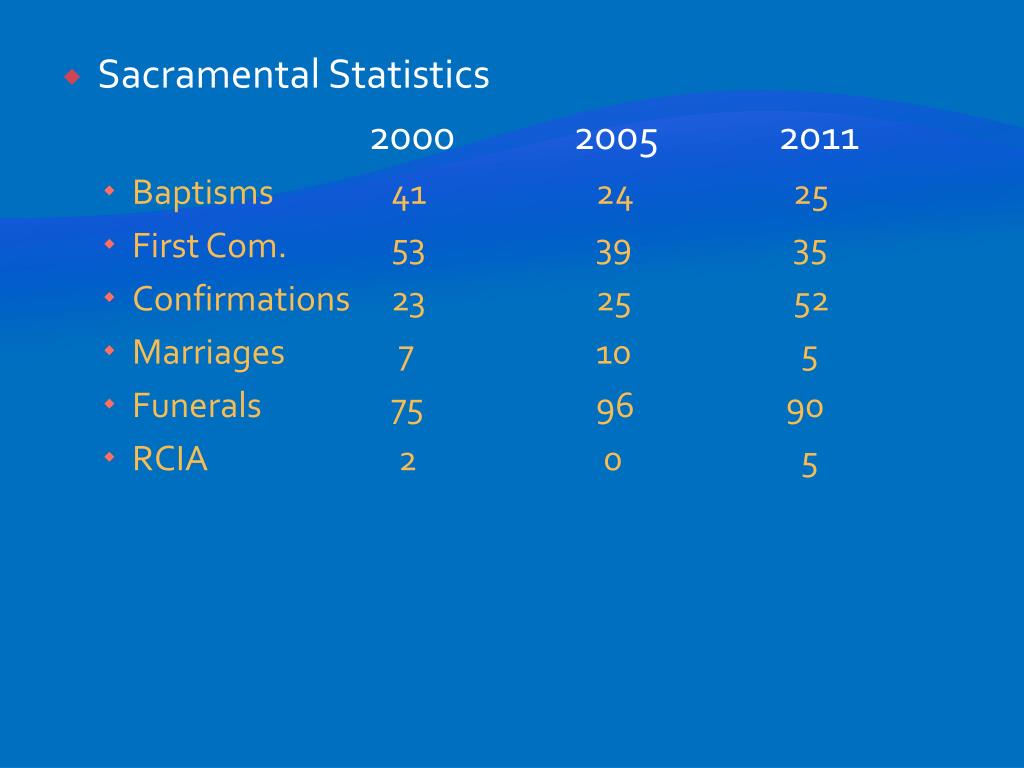 Sacramental Statistics

| | 2000 | 2005 | 2011 |
|---|---|---|---|
| Baptisms | 41 | 24 | 25 |
| First Com. | 53 | 39 | 35 |
| Confirmations | 23 | 25 | 52 |
| Marriages | 7 | 10 | 5 |
| Funerals | 75 | 96 | 90 |
| RCIA | 2 | 0 | 5 |